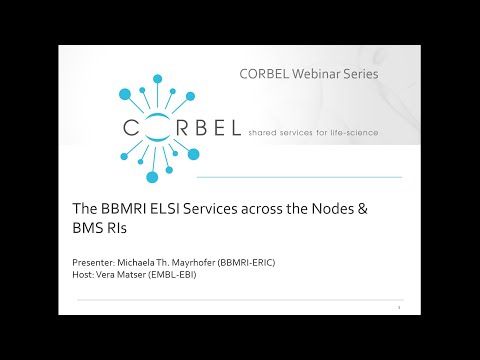 CORBEL Webinar Series

CORBEL shared services for life-science

The BBMRI ELSI Services across the Nodes & BMS RIs

Presenter: Michaela Th. Mayrhofer (BBMRI-ERIC)
Host: Vera Matser (EMBL-EBI)

1